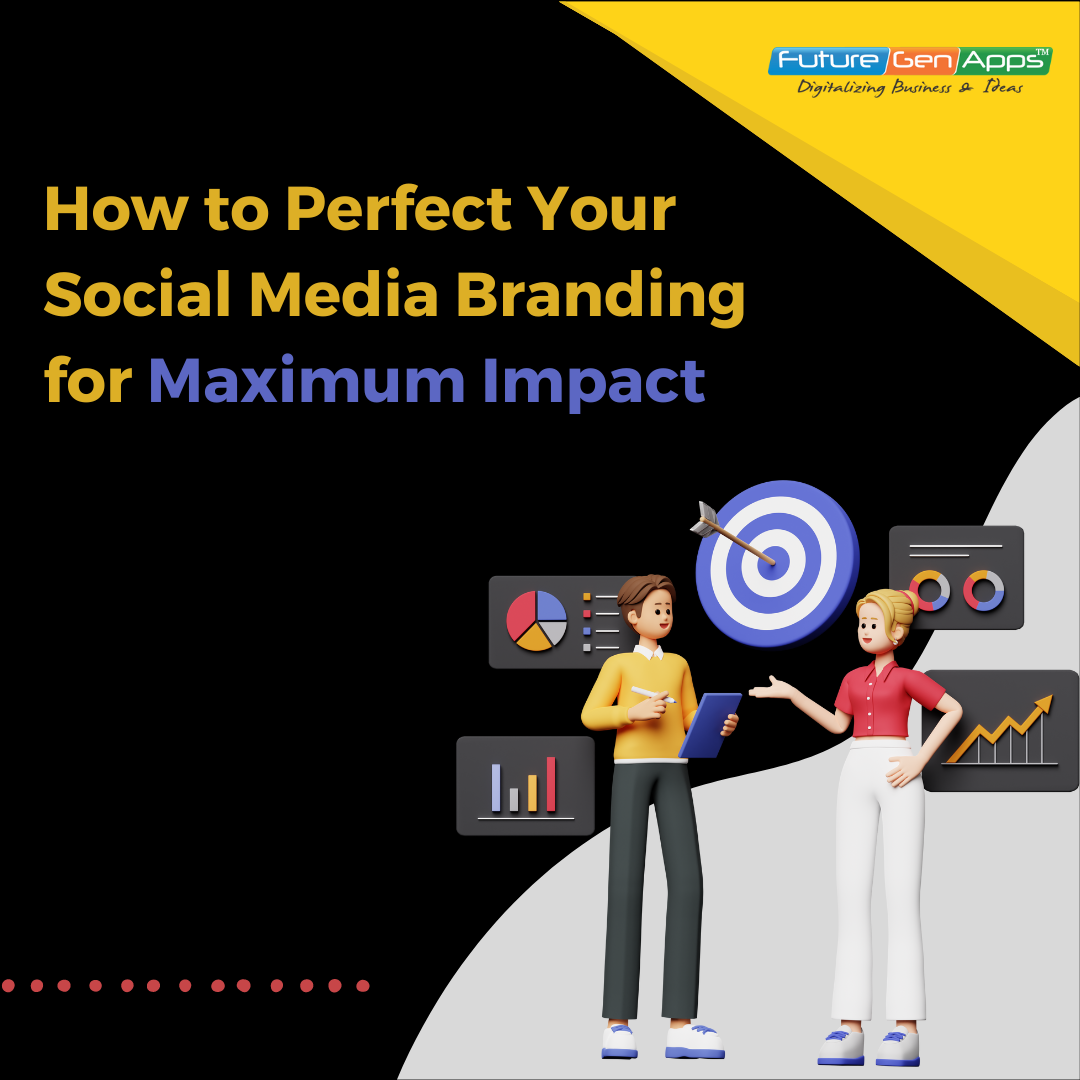 Future Gen Apps™
Digitalizing Business & Ideas

How to Perfect Your Social Media Branding for Maximum Impact